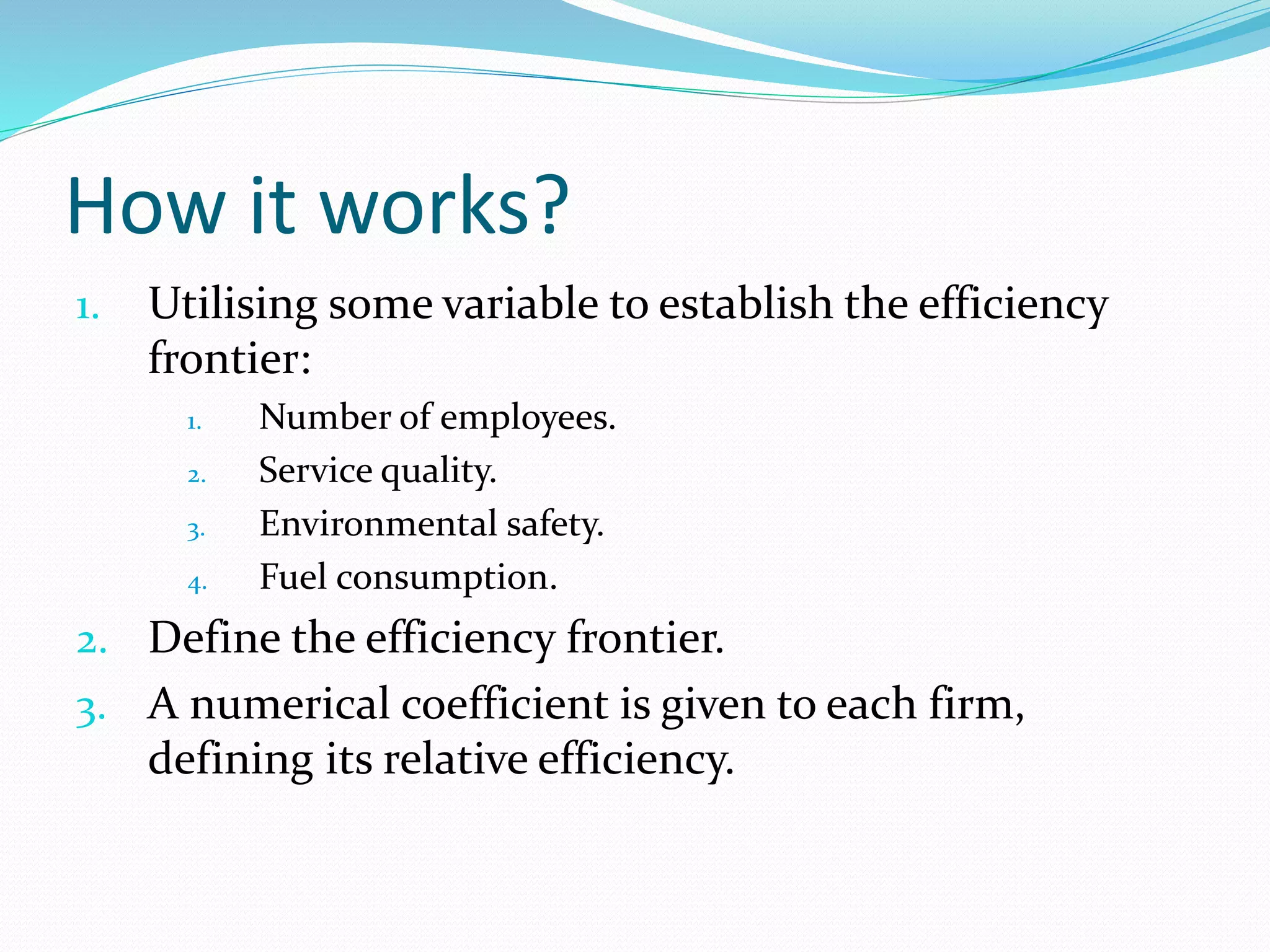 How it works?

1. Utilising some variable to establish the efficiency frontier:
 1. Number of employees.
 2. Service quality.
 3. Environmental safety.
 4. Fuel consumption.
2. Define the efficiency frontier.
3. A numerical coefficient is given to each firm, defining its relative efficiency.